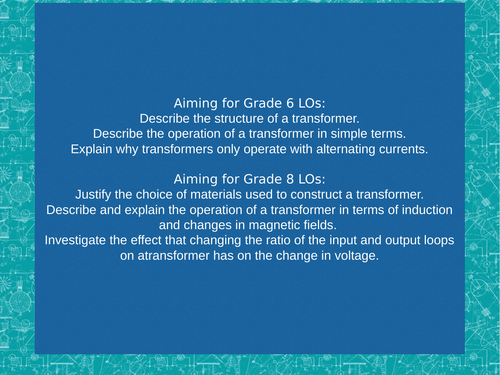 Aiming for Grade 6 LOs:
Describe the structure of a transformer.
Describe the operation of a transformer in simple terms.
Explain why transformers only operate with alternating currents.

Aiming for Grade 8 LOs:
Justify the choice of materials used to construct a transformer.
Describe and explain the operation of a transformer in terms of induction and changes in magnetic fields.
Investigate the effect that changing the ratio of the input and output loops on atransformer has on the change in voltage.